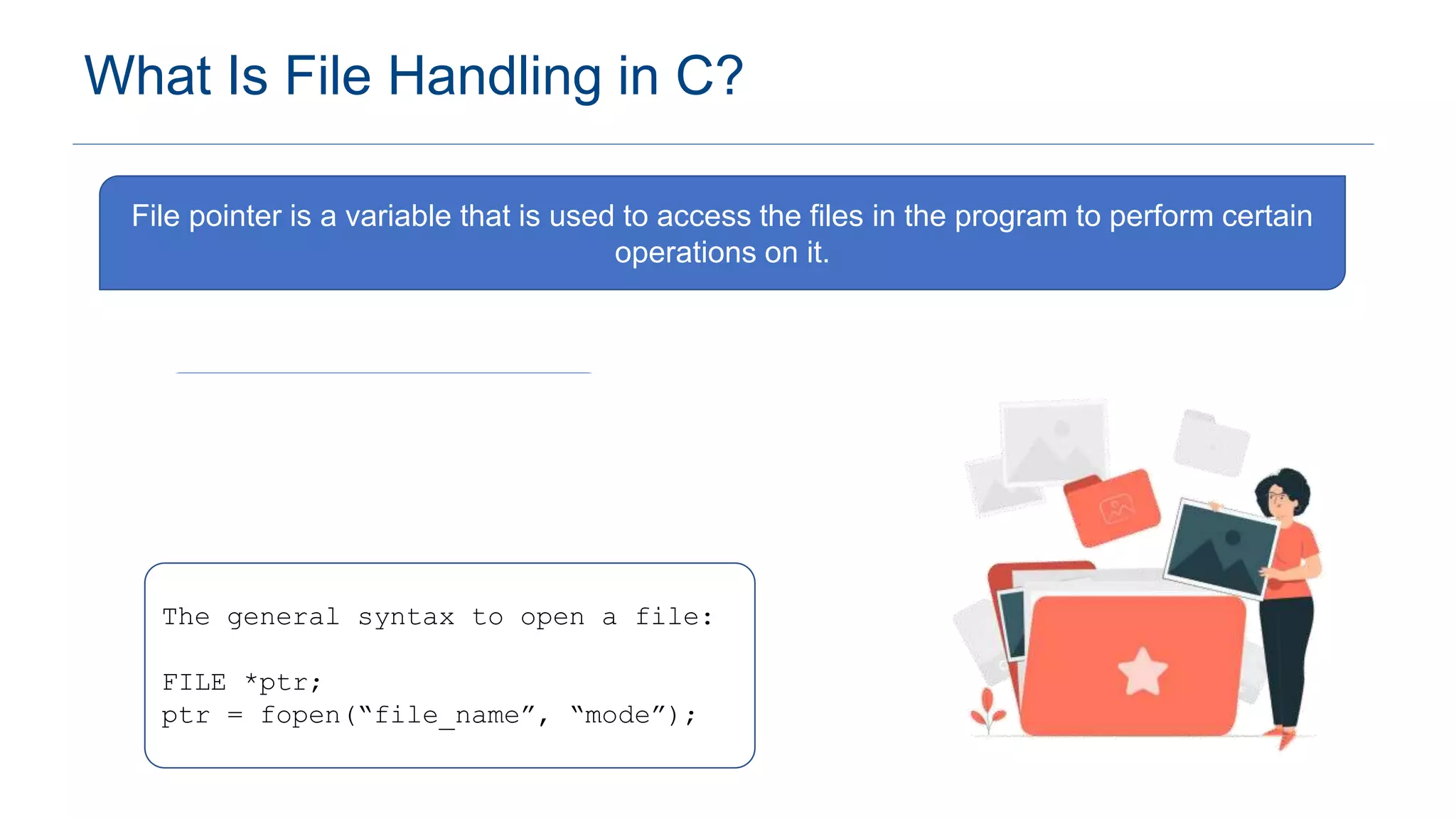 What Is File Handling in C?

File pointer is a variable that is used to access the files in the program to perform certain operations on it.

The general syntax to open a file:

FILE *ptr;
ptr = fopen(“file_name”, “mode”);